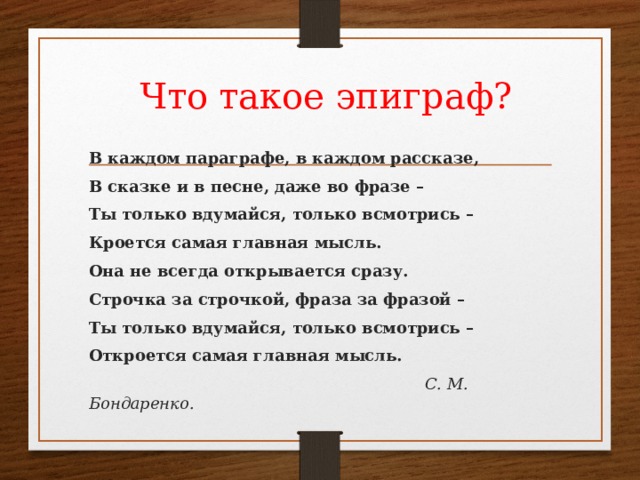 Что такое эпиграф?

В каждом параграфе, в каждом рассказе,
В сказке и в песне, даже во фразе –
Ты только вдумайся, только всмотрись –
Кроется самая главная мысль.
Она не всегда открывается сразу.
Строчка за строчкой, фраза за фразой –
Ты только вдумайся, только всмотрись –
Откроется самая главная мысль.

С. М. Бондаренко.